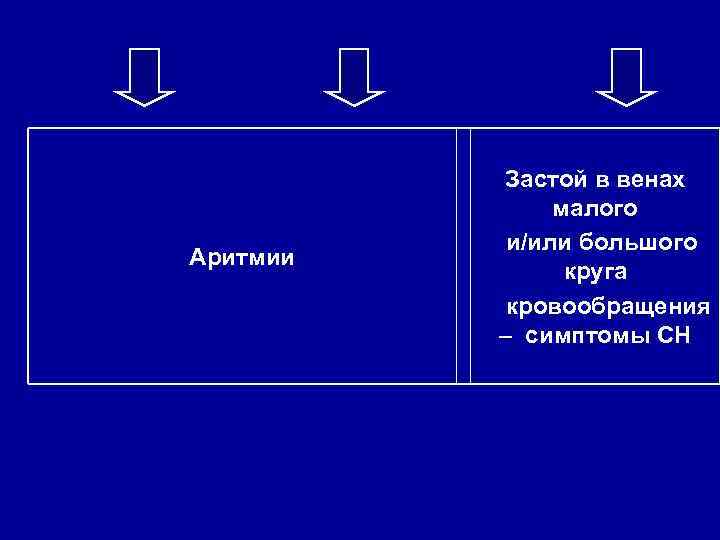 Аритмии

Застой в венах малого и/или большого круга кровообращения – симптомы СН